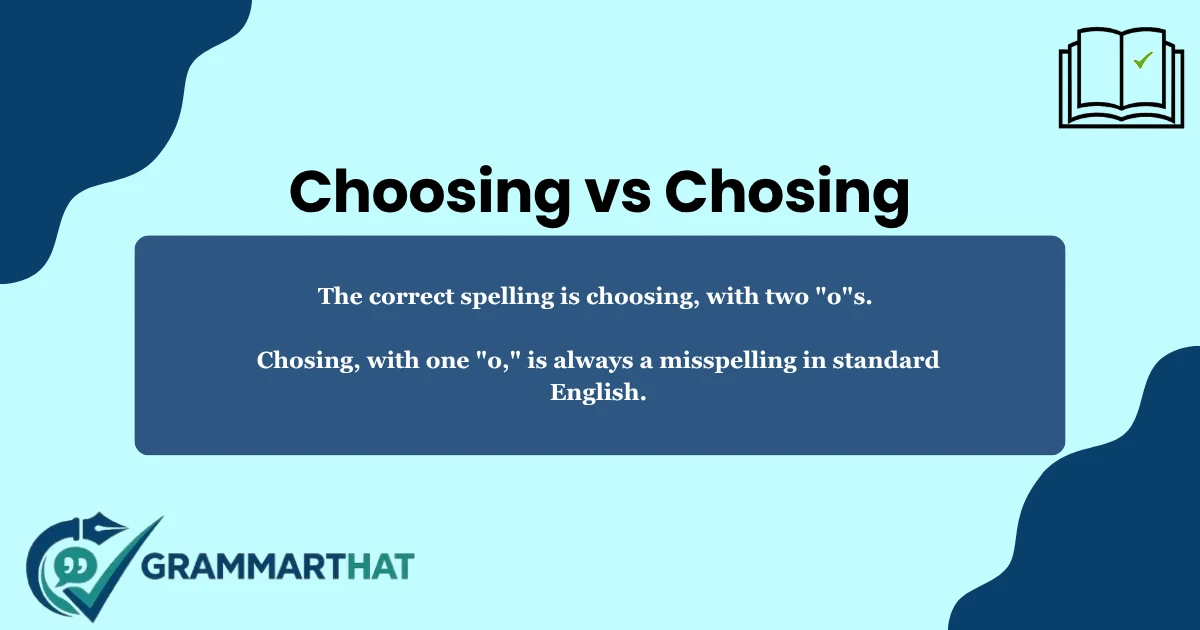 Choosing vs Chosing

The correct spelling is choosing, with two "o"s.

Chosing, with one "o," is always a misspelling in standard English.

GRAMMARTHAT